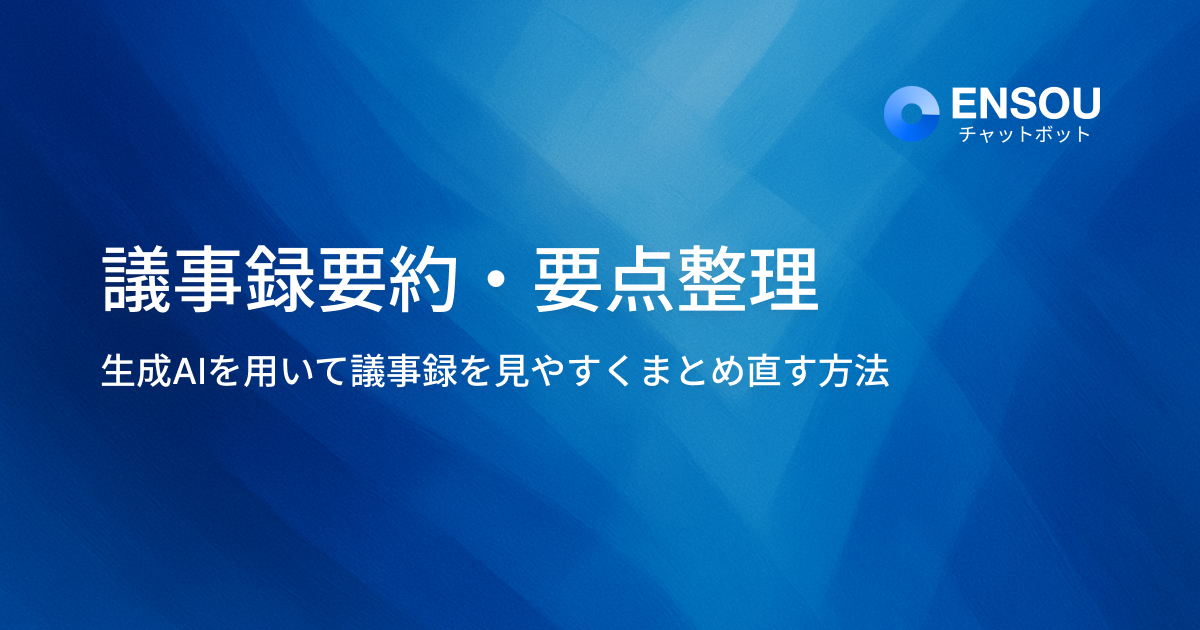 ENSOU
チャットボット

議事録要約・要点整理

生成AIを用いて議事録を見やすくまとめ直す方法